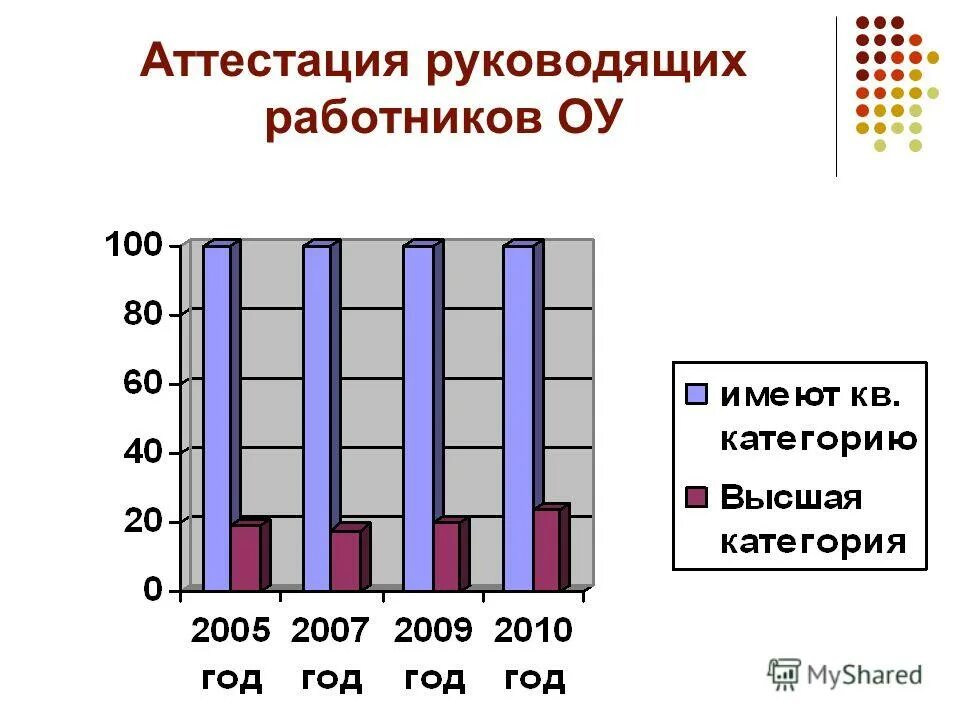 Аттестация руководящих работников ОУ

100
80
60
40
20
0

2005 год
2007 год
2009 год
2010 год

имеют кв. категорию
Высшая категория

MyShared